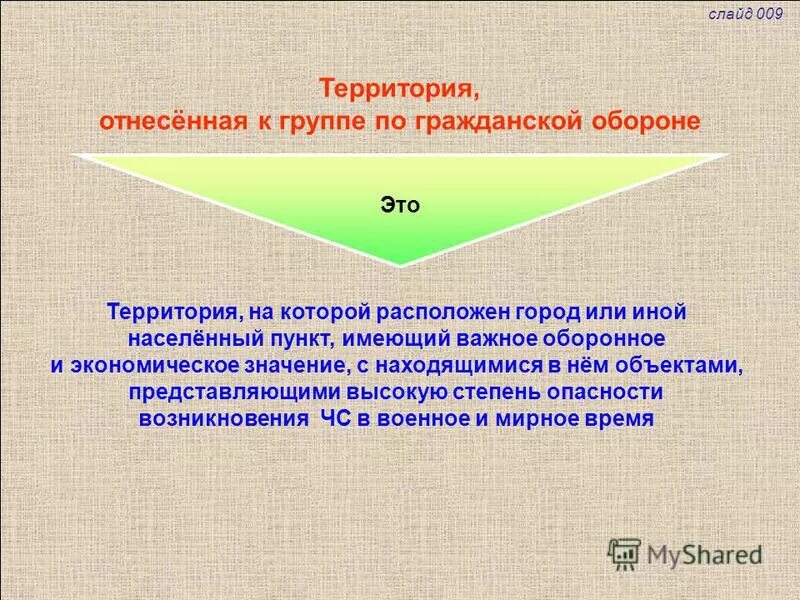 слайд 009

Территория, отнесённая к группе по гражданской обороне

Это

Территория, на которой расположен город или иной населённый пункт, имеющий важное оборонное и экономическое значение, с находящимися в нём объектами, представляющими высокую степень опасности возникновения ЧС в военное и мирное время

MyShared